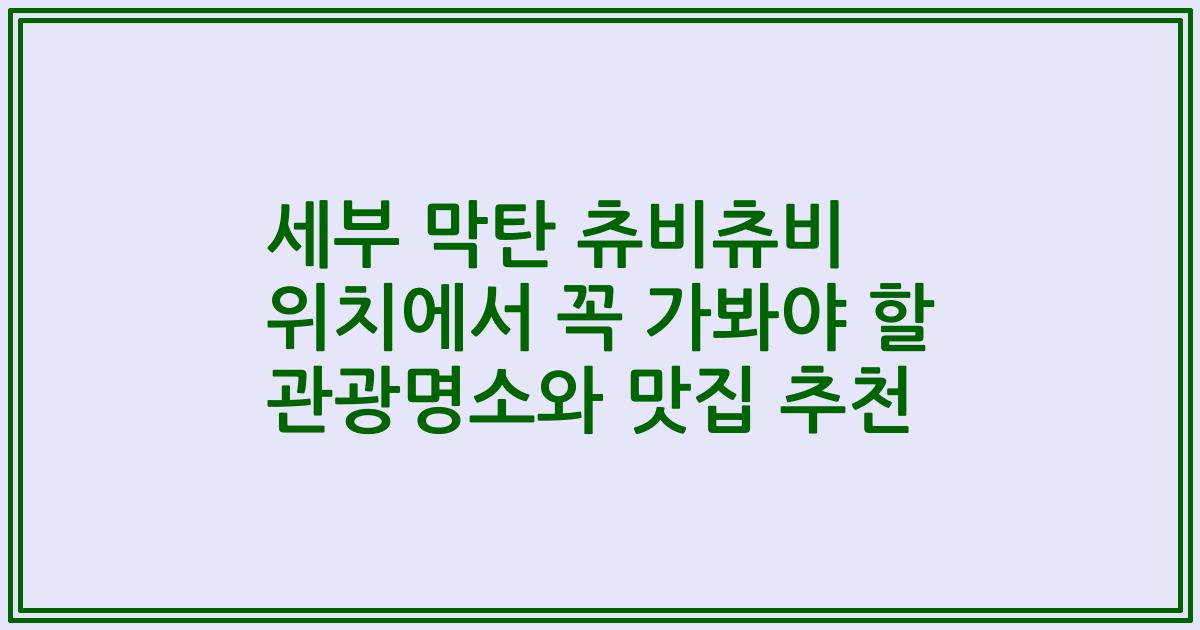 세부 막탄 츄비츄비 위치에서 꼭 가봐야 할 관광명소와 맛집 추천